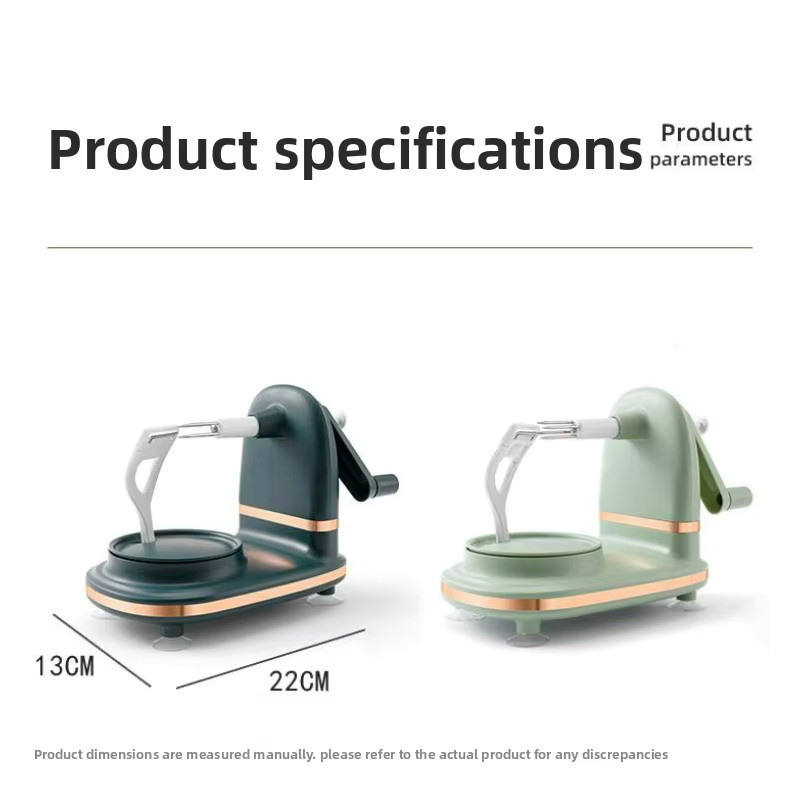 Product specifications Product parameters

13CM

22CM

Product dimensions are measured manually. please refer to the actual product for any discrepancies